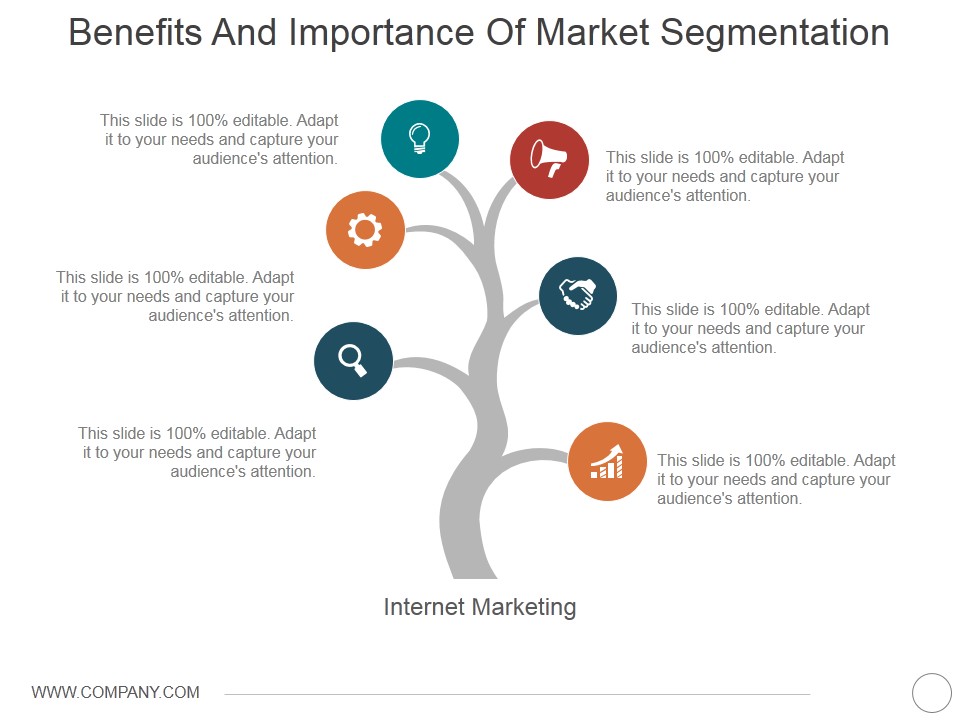 Benefits And Importance Of Market Segmentation

This slide is 100% editable. Adapt it to your needs and capture your audience's attention.

This slide is 100% editable. Adapt it to your needs and capture your audience's attention.

This slide is 100% editable. Adapt it to your needs and capture your audience's attention.

This slide is 100% editable. Adapt it to your needs and capture your audience's attention.

This slide is 100% editable. Adapt it to your needs and capture your audience's attention.

This slide is 100% editable. Adapt it to your needs and capture your audience's attention.

Internet Marketing

WWW.COMPANY.COM